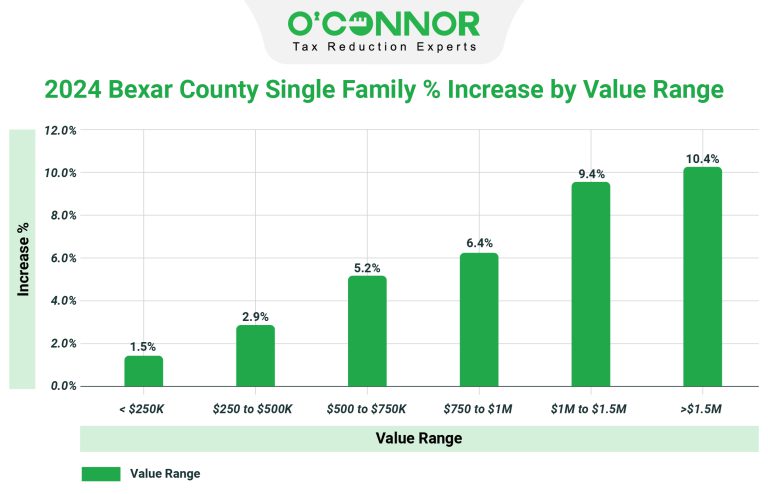 O'CONNOR
Tax Reduction Experts

2024 Bexar County Single Family % Increase by Value Range

Increase %

12.0%
10.0%
8.0%
6.0%
4.0%
2.0%
0.0%

1.5%
2.9%
5.2%
6.4%
9.4%
10.4%

< $250K
$250 to $500K
$500 to $750K
$750 to $1M
$1M to $1.5M
>$1.5M

Value Range

Value Range